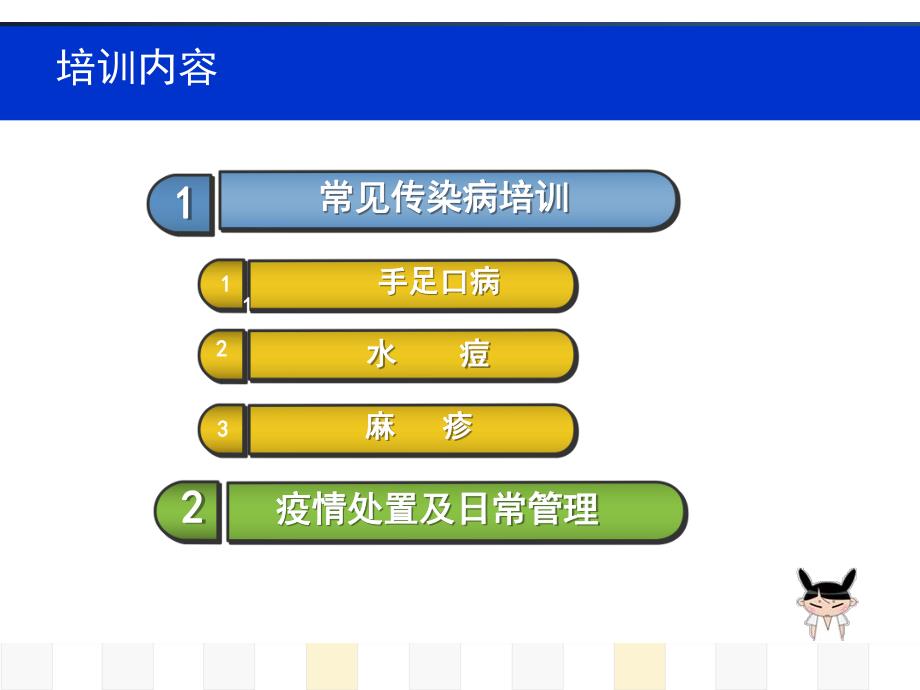 培训内容

1 常见传染病培训

1 手足口病

2 水 痘

3 麻 疹

2 疫情处置及日常管理